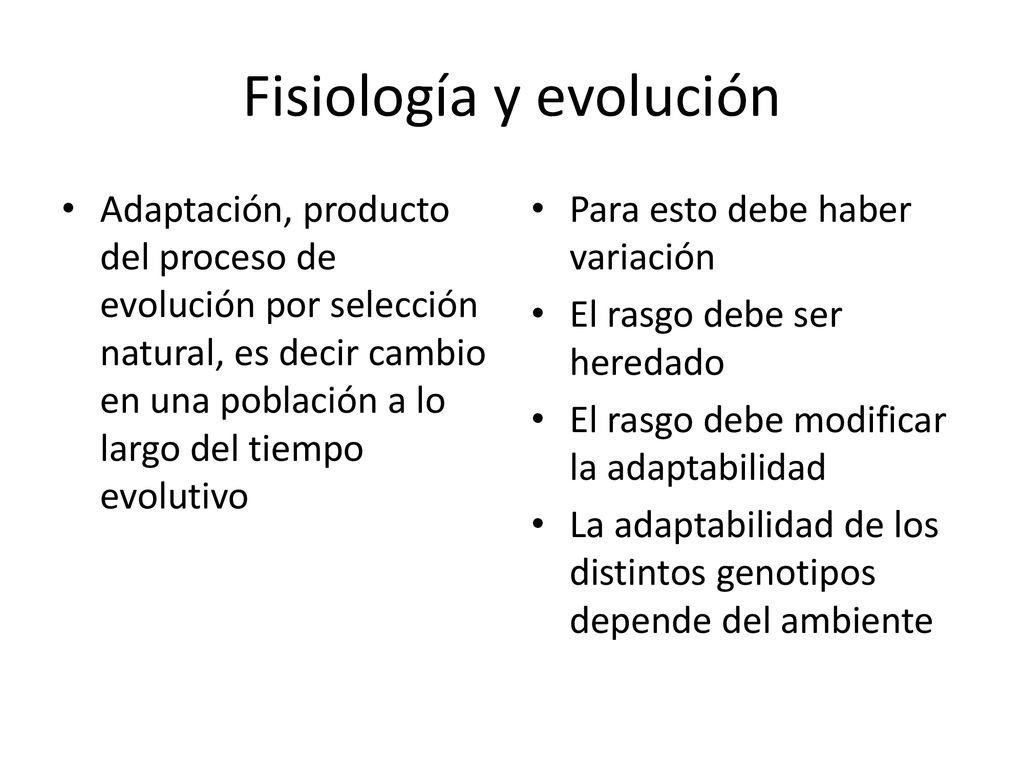 Fisiología y evolución

• Adaptación, producto del proceso de evolución por selección natural, es decir cambio en una población a lo largo del tiempo evolutivo

• Para esto debe haber variación
• El rasgo debe ser heredado
• El rasgo debe modificar la adaptabilidad
• La adaptabilidad de los distintos genotipos depende del ambiente